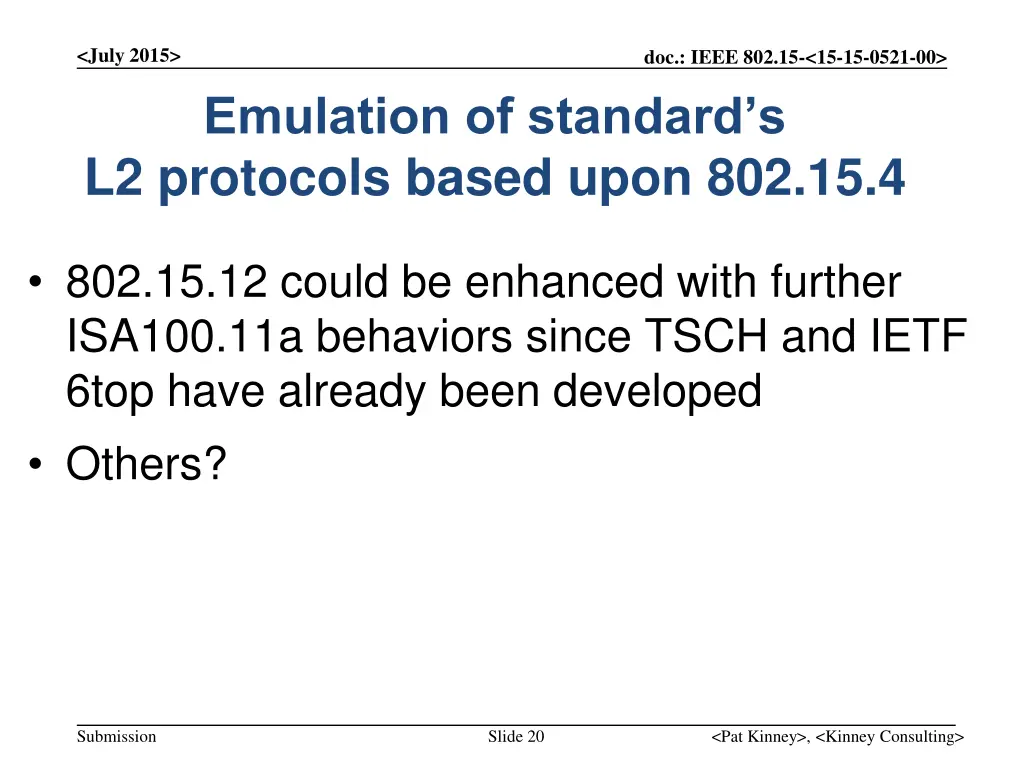 <July 2015>

doc.: IEEE 802.15-<15-15-0521-00>

Emulation of standard's L2 protocols based upon 802.15.4

• 802.15.12 could be enhanced with further ISA100.11a behaviors since TSCH and IETF 6top have already been developed

• Others?

Submission

Slide 20

<Pat Kinney>, <Kinney Consulting>